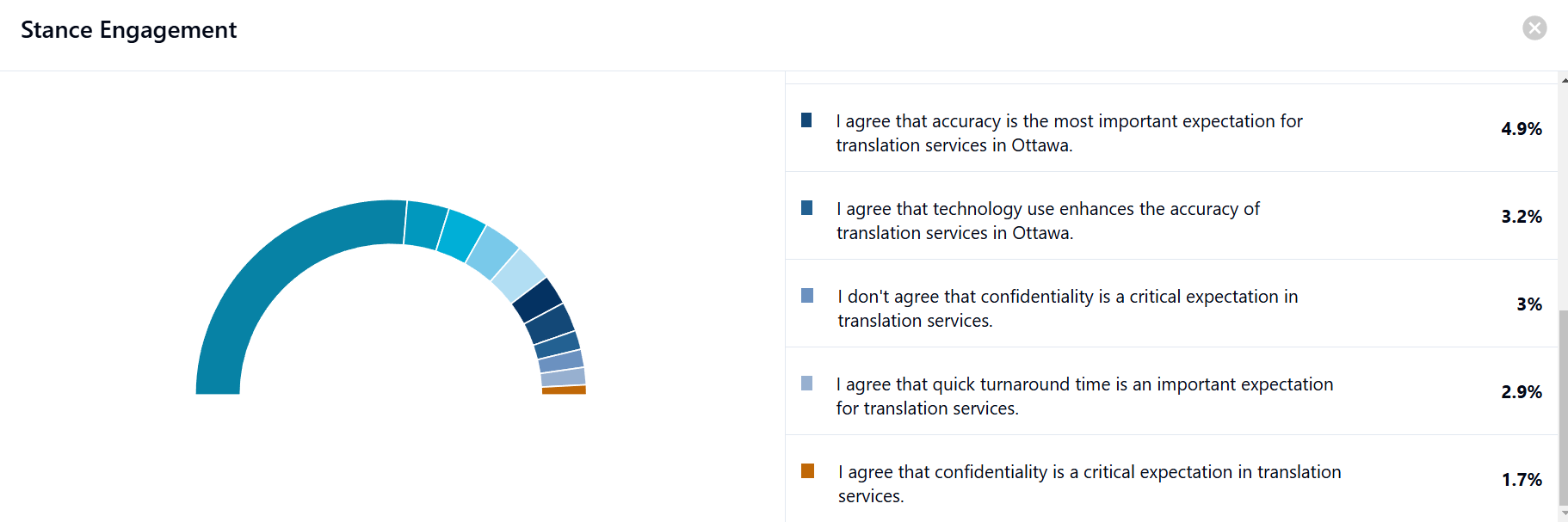 Stance Engagement

I agree that accuracy is the most important expectation for translation services in Ottawa. 4.9%

I agree that technology use enhances the accuracy of translation services in Ottawa. 3.2%

I don't agree that confidentiality is a critical expectation in translation services. 3%

I agree that quick turnaround time is an important expectation for translation services. 2.9%

I agree that confidentiality is a critical expectation in translation services. 1.7%